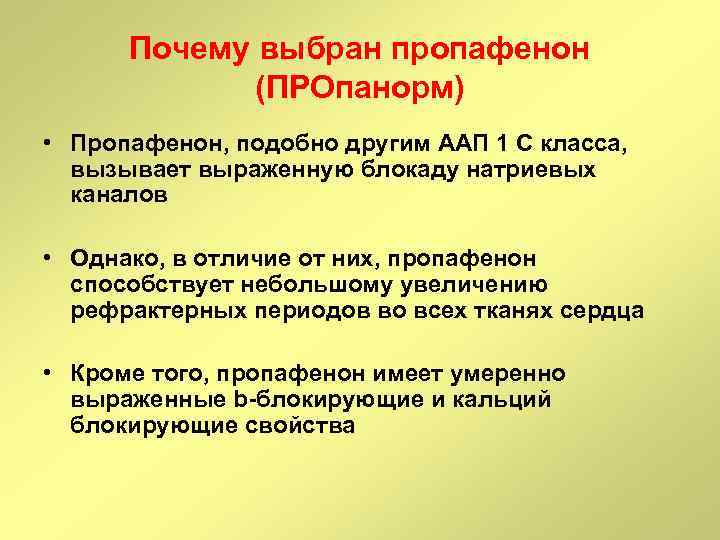 Почему выбран пропафенон (ПРОпанорм)

• Пропафенон, подобно другим ААП 1 С класса, вызывает выраженную блокаду натриевых каналов

• Однако, в отличие от них, пропафенон способствует небольшому увеличению рефрактерных периодов во всех тканях сердца

• Кроме того, пропафенон имеет умеренно выраженные b-блокирующие и кальций блокирующие свойства